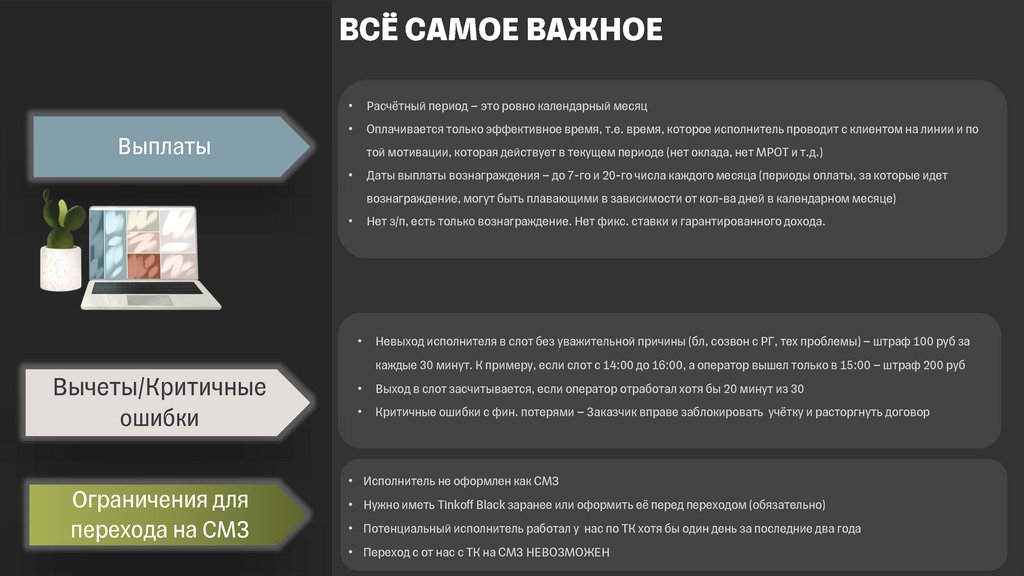 ВСЁ САМОЕ ВАЖНОЕ

Выплаты

• Расчётный период – это ровно календарный месяц
• Оплачивается только эффективное время, т.е. время, которое исполнитель проводит с клиентом на линии и по той мотивации, которая действует в текущем периоде (нет оклада, нет МРОТ и т.д.)
• Даты выплаты вознаграждения – до 7-го и 20-го числа каждого месяца (периоды оплаты, за которые идет вознаграждение, могут быть плавающими в зависимости от кол-ва дней в календарном месяце)
• Нет з/п, есть только вознаграждение. Нет фикс. ставки и гарантированного дохода.

Вычеты/Критичные ошибки

• Невыход исполнителя в слот без уважительной причины (бл, созвон с РГ, тех проблемы) – штраф 100 руб за каждые 30 минут. К примеру, если слот с 14:00 до 16:00, а оператор вышел только в 15:00 – штраф 200 руб
• Выход в слот засчитывается, если оператор отработал хотя бы 20 минут из 30
• Критичные ошибки с фин. потерями – Заказчик вправе заблокировать учётку и расторгнуть договор

Ограничения для перехода на СМЗ

• Исполнитель не оформлен как СМЗ
• Нужно иметь Tinkoff Black заранее или оформить её перед переходом (обязательно)
• Потенциальный исполнитель работал у нас по ТК хотя бы один день за последние два года
• Переход с от нас с ТК на СМЗ НЕВОЗМОЖЕН